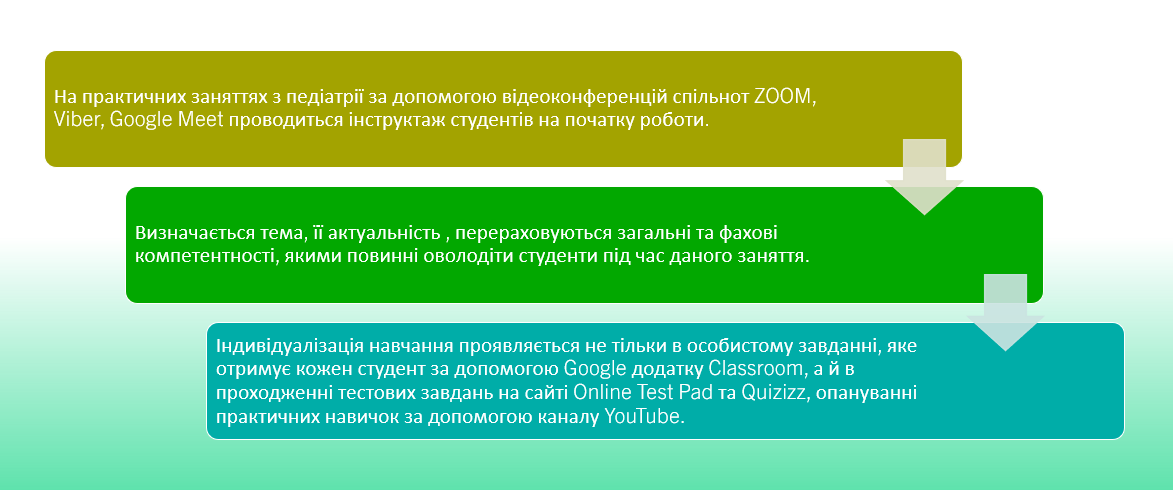 На практичних заняттях з педіатрії за допомогою відеоконференцій спільнот ZOOM, Viber, Google Meet проводиться інструктаж студентів на початку роботи.

Визначається тема, її актуальність , перераховуються загальні та фахові компетентності, якими повинні оволодіти студенти під час даного заняття.

Індивідуалізація навчання проявляється не тільки в особистому завданні, яке отримує кожен студент за допомогою Google додатку Classroom, а й в проходженні тестових завдань на сайті Online Test Pad та Quizizz, опануванні практичних навичок за допомогою каналу YouTube.